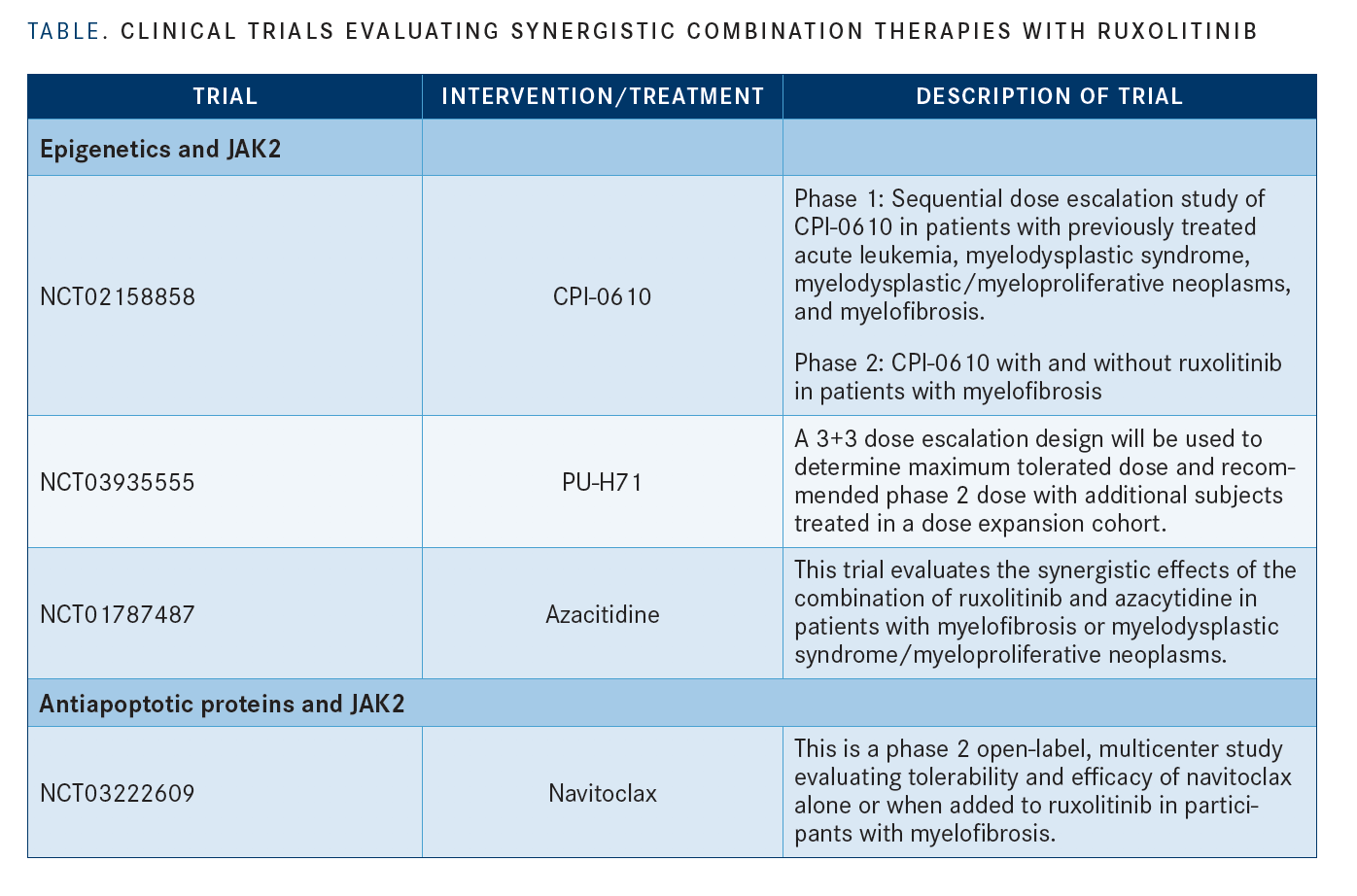 TABLE. CLINICAL TRIALS EVALUATING SYNERGISTIC COMBINATION THERAPIES WITH RUXOLITINIB

| TRIAL | INTERVENTION/TREATMENT | DESCRIPTION OF TRIAL |
|---|---|---|
| Epigenetics and JAK2 | | |
| NCT02158858 | CPI-0610 | Phase 1: Sequential dose escalation study of CPI-0610 in patients with previously treated acute leukemia, myelodysplastic syndrome, myelodysplastic/myeloproliferative neoplasms, and myelofibrosis. Phase 2: CPI-0610 with and without ruxolitinib in patients with myelofibrosis |
| NCT03935555 | PU-H71 | A 3+3 dose escalation design will be used to determine maximum tolerated dose and recommended phase 2 dose with additional subjects treated in a dose expansion cohort. |
| NCT01787487 | Azacitidine | This trial evaluates the synergistic effects of the combination of ruxolitinib and azacytidine in patients with myelofibrosis or myelodysplastic syndrome/myeloproliferative neoplasms. |
| Antiapoptotic proteins and JAK2 | | |
| NCT03222609 | Navitoclax | This is a phase 2 open-label, multicenter study evaluating tolerability and efficacy of navitoclax alone or when added to ruxolitinib in participants with myelofibrosis. |